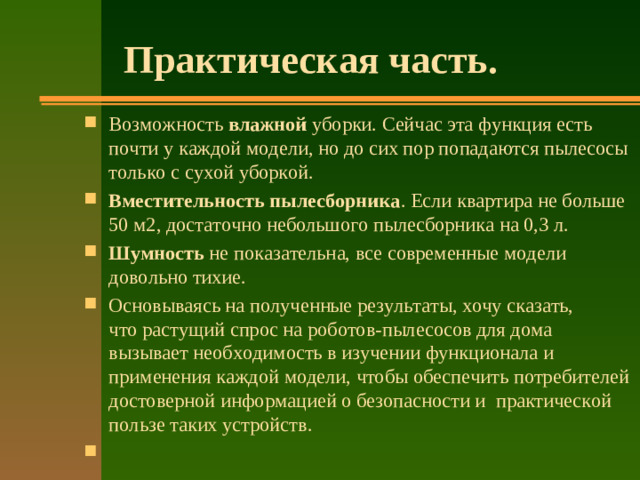 Практическая часть.

Возможность влажной уборки. Сейчас эта функция есть почти у каждой модели, но до сих пор попадаются пылесосы только с сухой уборкой.

Вместительность пылесборника. Если квартира не больше 50 м2, достаточно небольшого пылесборника на 0,3 л.

Шумность не показательна, все современные модели довольно тихие.

Основываясь на полученные результаты, хочу сказать, что растущий спрос на роботов-пылесосов для дома вызывает необходимость в изучении функционала и применения каждой модели, чтобы обеспечить потребителей достоверной информацией о безопасности и практической пользе таких устройств.